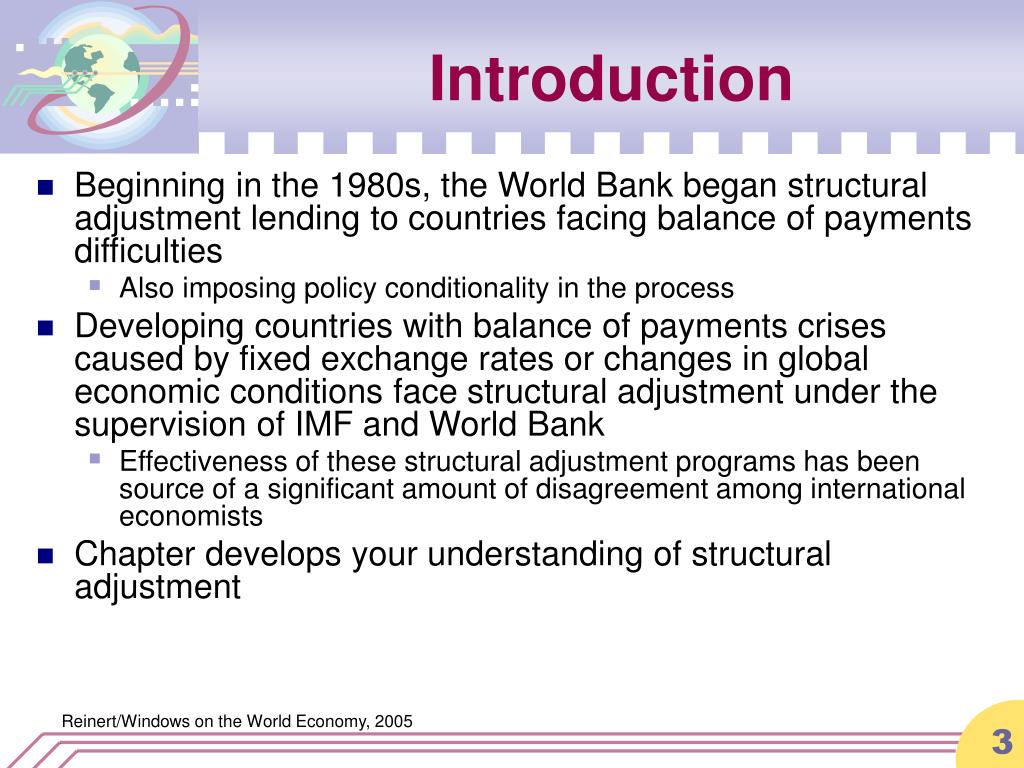 Introduction

Beginning in the 1980s, the World Bank began structural adjustment lending to countries facing balance of payments difficulties

Also imposing policy conditionality in the process

Developing countries with balance of payments crises caused by fixed exchange rates or changes in global economic conditions face structural adjustment under the supervision of IMF and World Bank

Effectiveness of these structural adjustment programs has been source of a significant amount of disagreement among international economists

Chapter develops your understanding of structural adjustment

Reinert/Windows on the World Economy, 2005

3